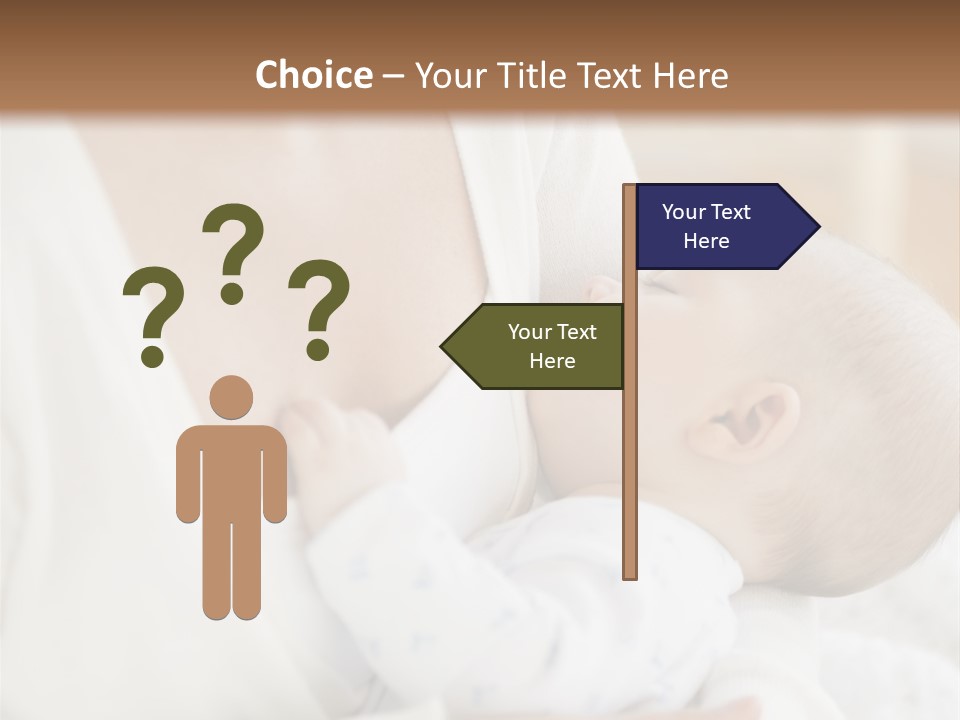 Choice – Your Title Text Here

? ? ?

Your Text Here

Your Text Here